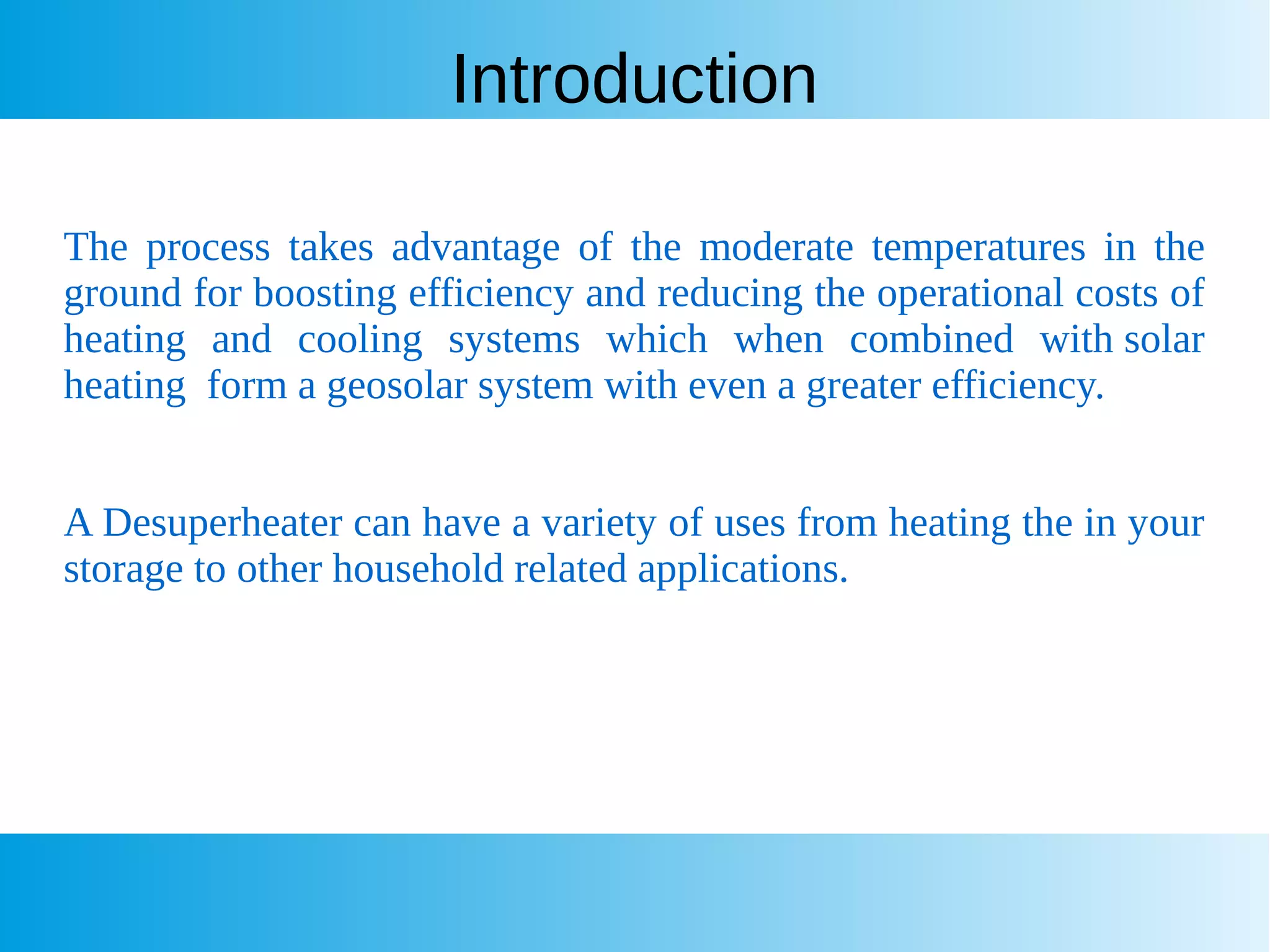 Introduction

The process takes advantage of the moderate temperatures in the ground for boosting efficiency and reducing the operational costs of heating and cooling systems which when combined with solar heating form a geosolar system with even a greater efficiency.

A Desuperheater can have a variety of uses from heating the in your storage to other household related applications.